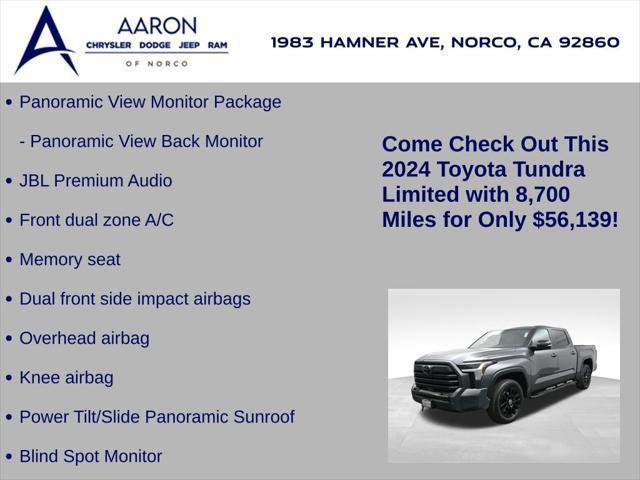 AARON
CHRYSLER DODGE JEEP RAM
OF NORCO

1983 HAMNER AVE, NORCO, CA 92860

• Panoramic View Monitor Package

- Panoramic View Back Monitor

• JBL Premium Audio

• Front dual zone A/C

• Memory seat

• Dual front side impact airbags

• Overhead airbag

• Knee airbag

• Power Tilt/Slide Panoramic Sunroof

• Blind Spot Monitor

Come Check Out This 2024 Toyota Tundra Limited with 8,700 Miles for Only $56,139!